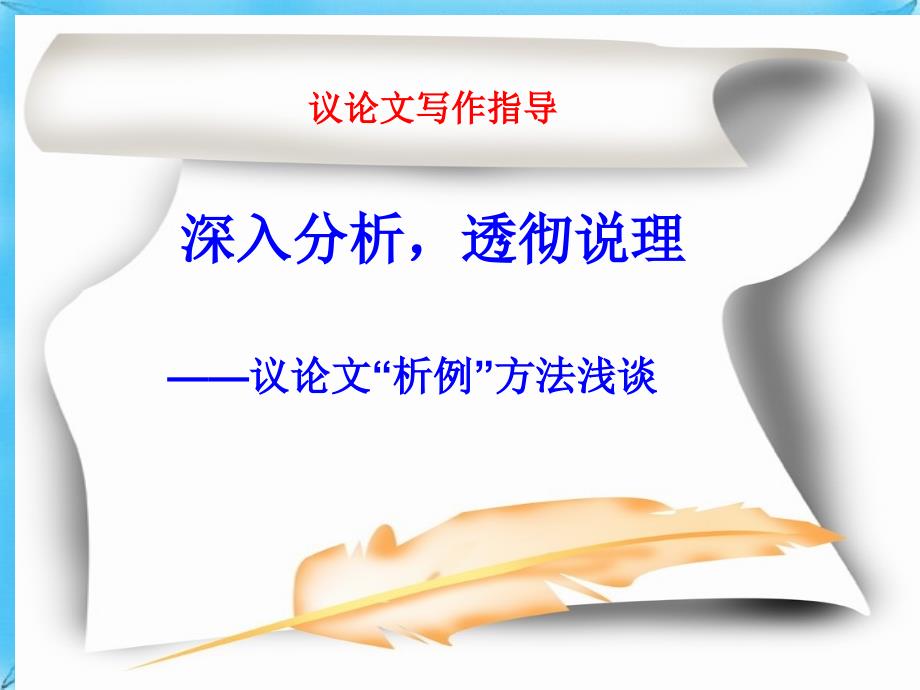 议论文写作指导

深入分析，透彻说理

——议论文“析例”方法浅谈